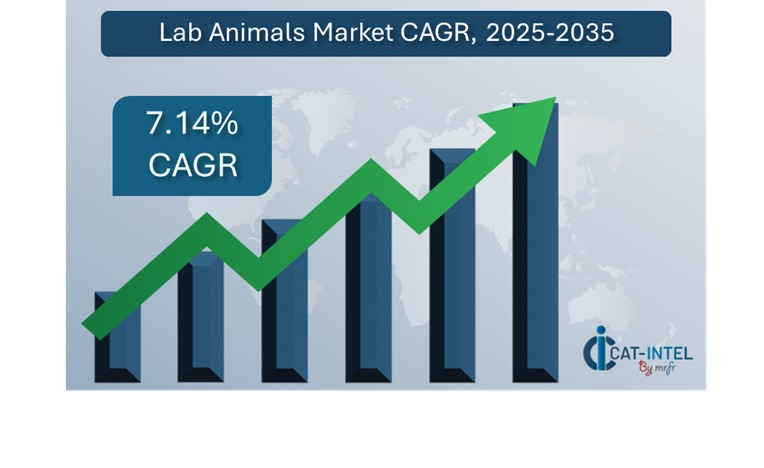 Lab Animals Market CAGR, 2025-2035

7.14%
CAGR

CAT-INTEL
By mrfr